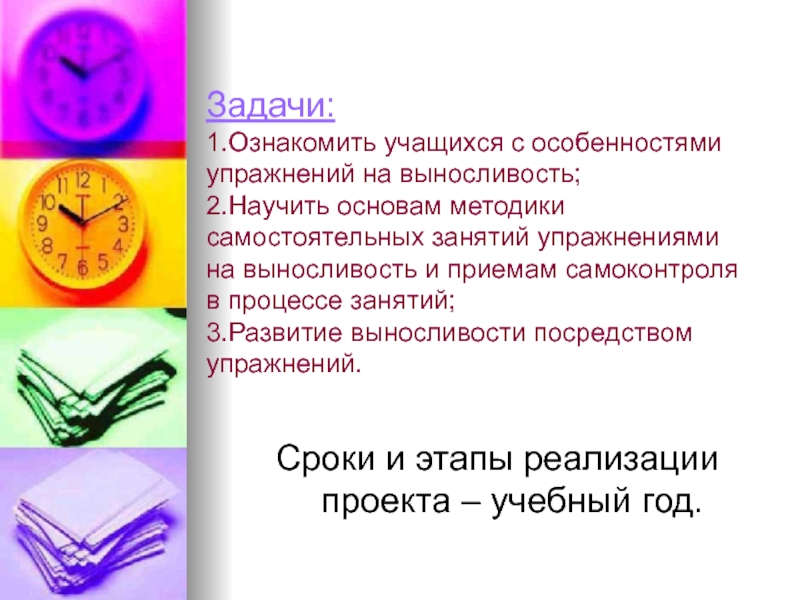 Задачи:
1.Ознакомить учащихся с особенностями упражнений на выносливость;
2.Научить основам методики самостоятельных занятий упражнениями на выносливость и приемам самоконтроля в процессе занятий;
3.Развитие выносливости посредством упражнений.

Сроки и этапы реализации проекта – учебный год.